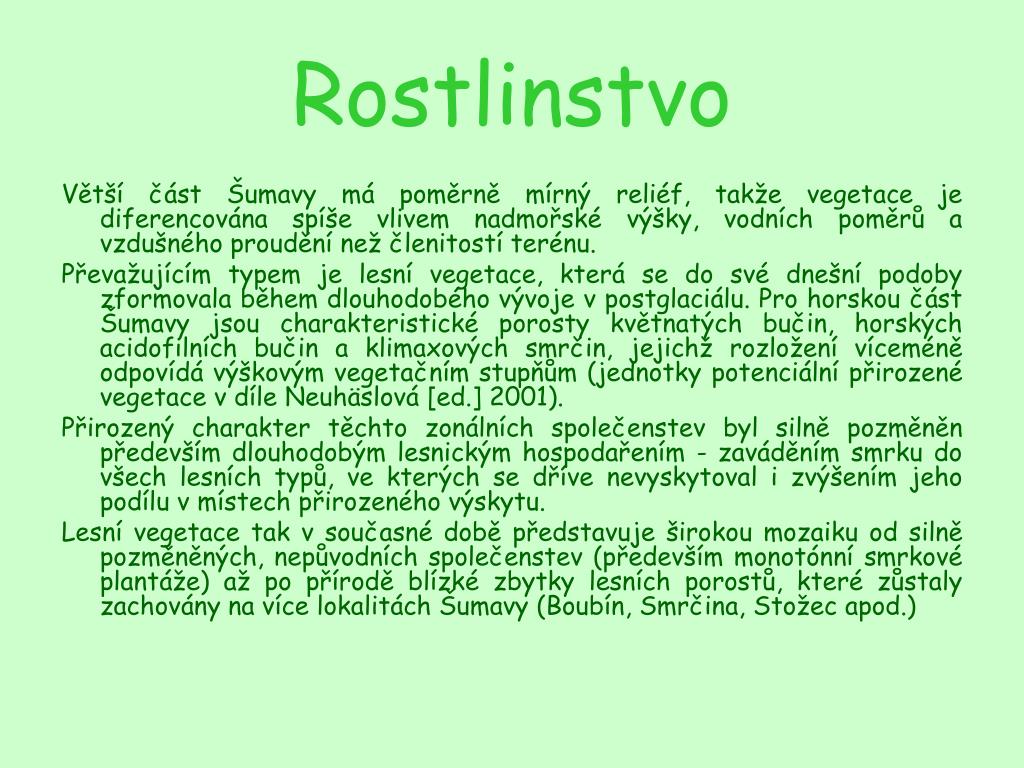 Rostlinstvo

Větší část Šumavy má poměrně mírný reliéf, takže vegetace je diferencována spíše vlivem nadmořské výšky, vodních poměrů a vzdušného proudění než členitostí terénu.

Převažujícím typem je lesní vegetace, která se do své dnešní podoby zformovala během dlouhodobého vývoje v postglaciálu. Pro horskou část Šumavy jsou charakteristické porosty květnatých bučin, horských acidofilních bučin a klimaxových smrčin, jejichž rozložení víceméně odpovídá výškovým vegetačním stupňům (jednotky potenciální přirozené vegetace v díle Neuhäslová [ed.] 2001).

Přirozený charakter těchto zonálních společenstev byl silně pozměněn především dlouhodobým lesnickým hospodařením - zaváděním smrku do všech lesních typů, ve kterých se dříve nevyskytoval i zvýšením jeho podílu v místech přirozeného výskytu.

Lesní vegetace tak v současné době představuje širokou mozaiku od silně pozměněných, nepůvodních společenstev (především monotónní smrkové plantáže) až po přírodě blízké zbytky lesních porostů, které zůstaly zachovány na více lokalitách Šumavy (Boubín, Smrčina, Stožec apod.)